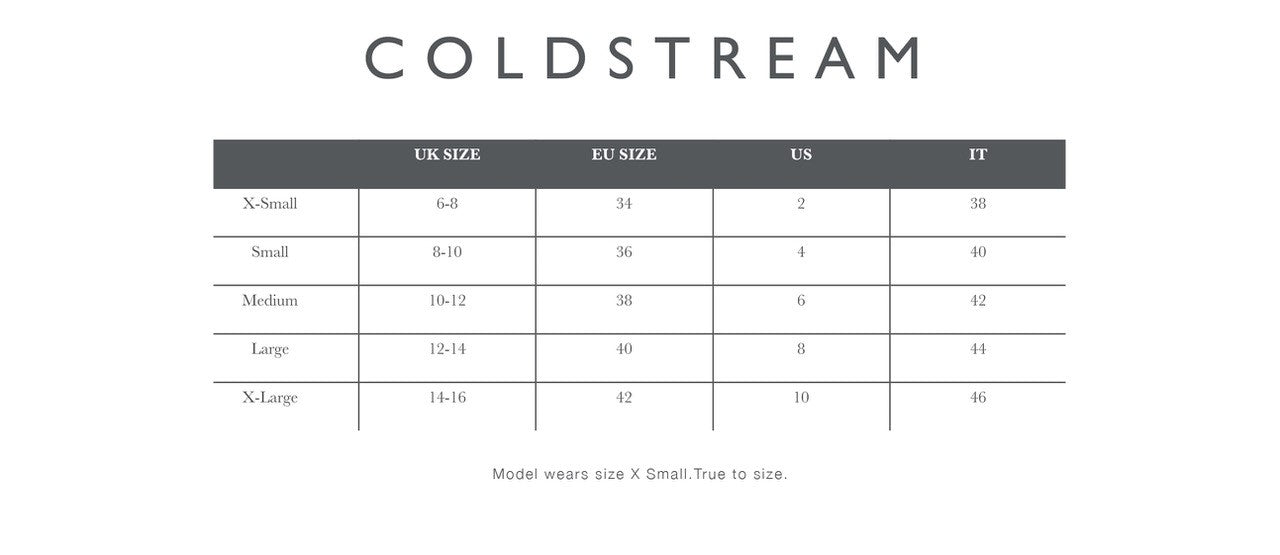 COLDSTREAM

| | UK SIZE | EU SIZE | US | IT |
|---|---|---|---|---|
| X-Small | 6-8 | 34 | 2 | 38 |
| Small | 8-10 | 36 | 4 | 40 |
| Medium | 10-12 | 38 | 6 | 42 |
| Large | 12-14 | 40 | 8 | 44 |
| X-Large | 14-16 | 42 | 10 | 46 |

Model wears size X Small.True to size.